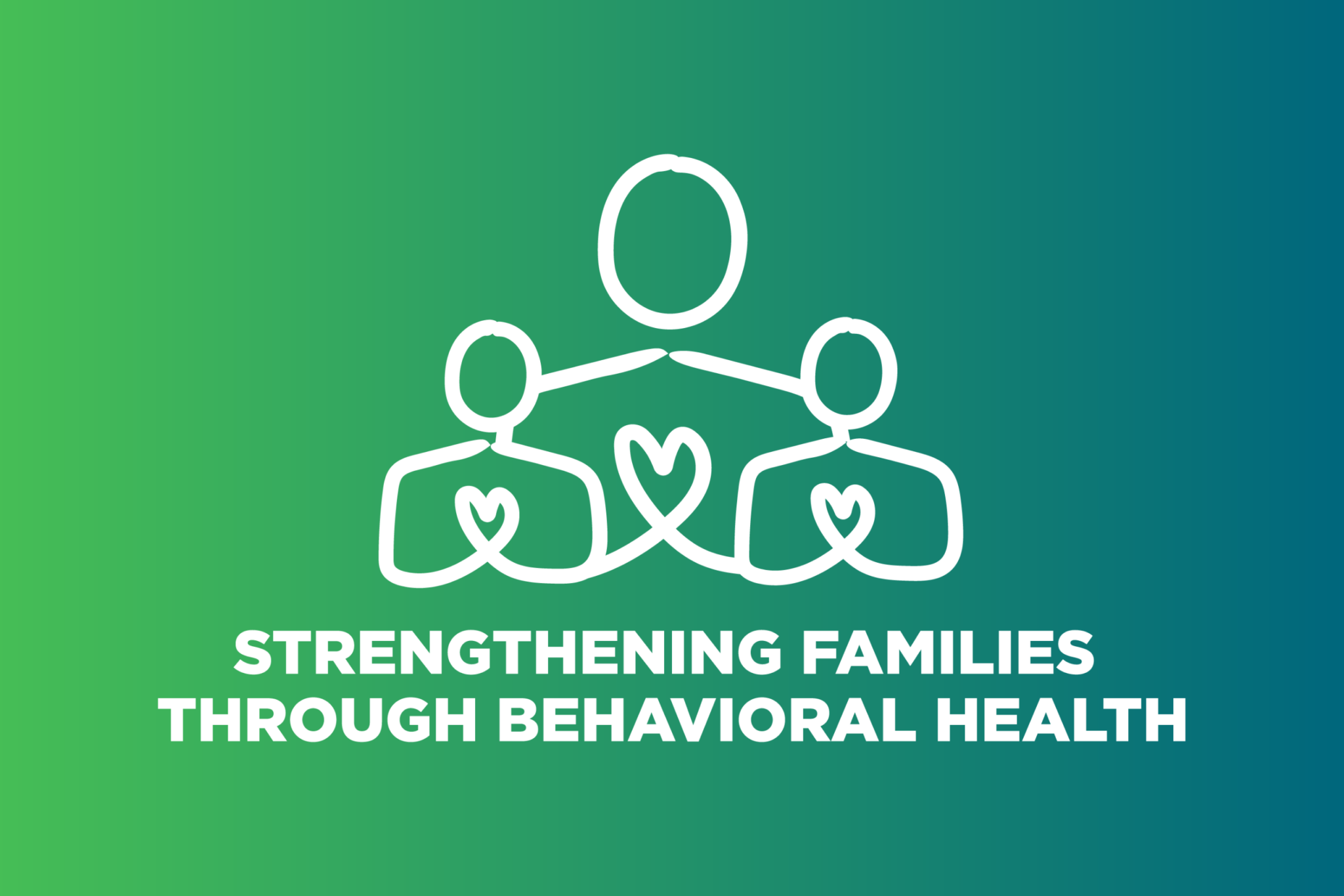 STRENGTHENING FAMILIES THROUGH BEHAVIORAL HEALTH